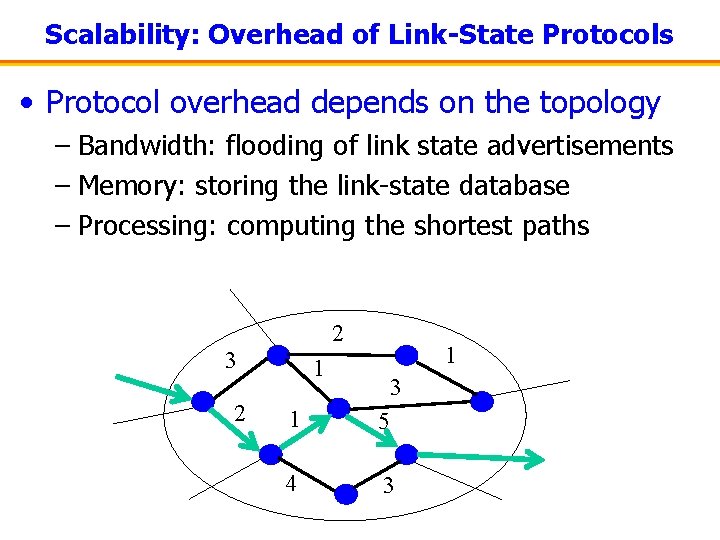 Scalability: Overhead of Link-State Protocols

• Protocol overhead depends on the topology
– Bandwidth: flooding of link state advertisements
– Memory: storing the link-state database
– Processing: computing the shortest paths

2
3
1
1
3
2
1
5
4
3